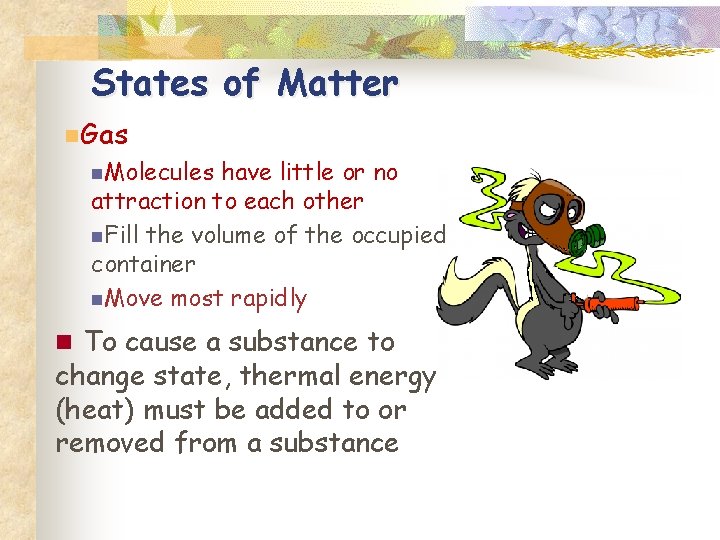 States of Matter

Gas

Molecules have little or no attraction to each other

Fill the volume of the occupied container

Move most rapidly

To cause a substance to change state, thermal energy (heat) must be added to or removed from a substance